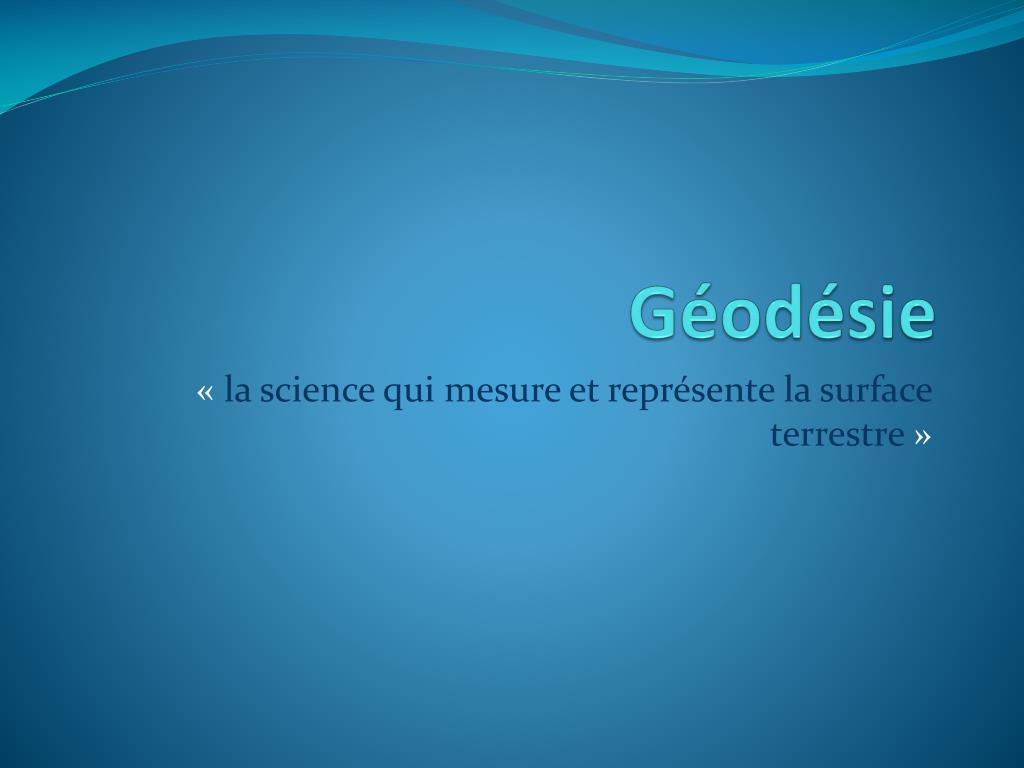 Géodésie

« la science qui mesure et représente la surface terrestre »